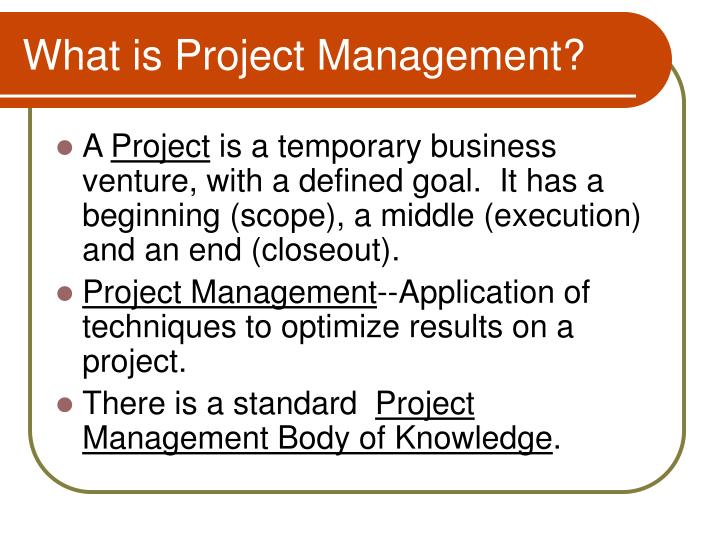 What is Project Management?

- A Project is a temporary business venture, with a defined goal. It has a beginning (scope), a middle (execution) and an end (closeout).
- Project Management--Application of techniques to optimize results on a project.
- There is a standard Project Management Body of Knowledge.